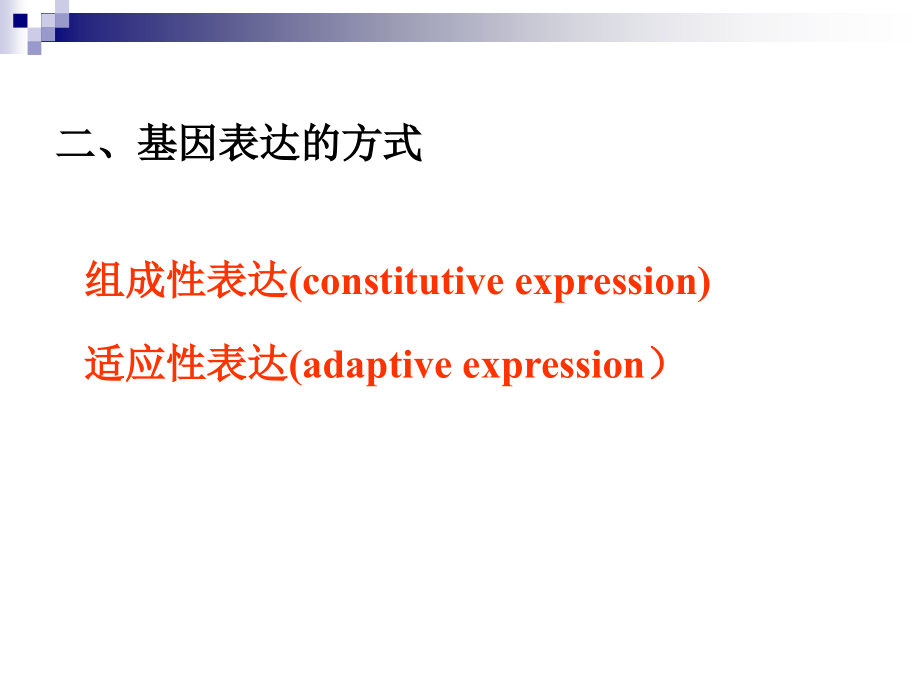 二、基因表达的方式

组成性表达(constitutive expression)

适应性表达(adaptive expression）